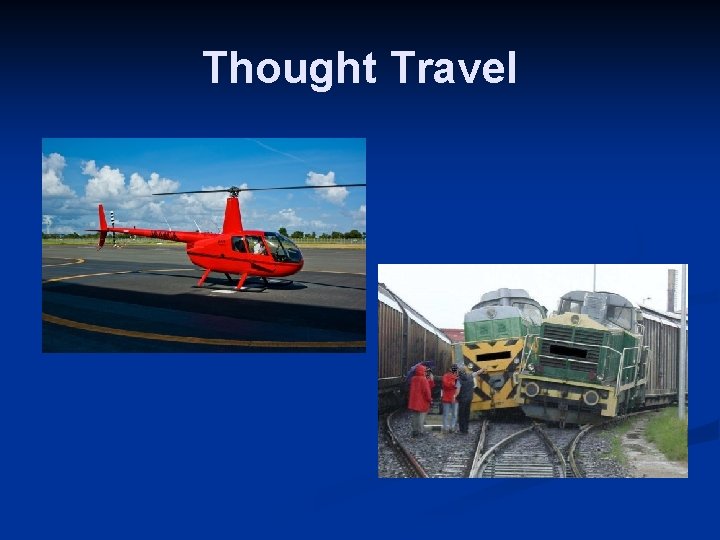 Thought Travel